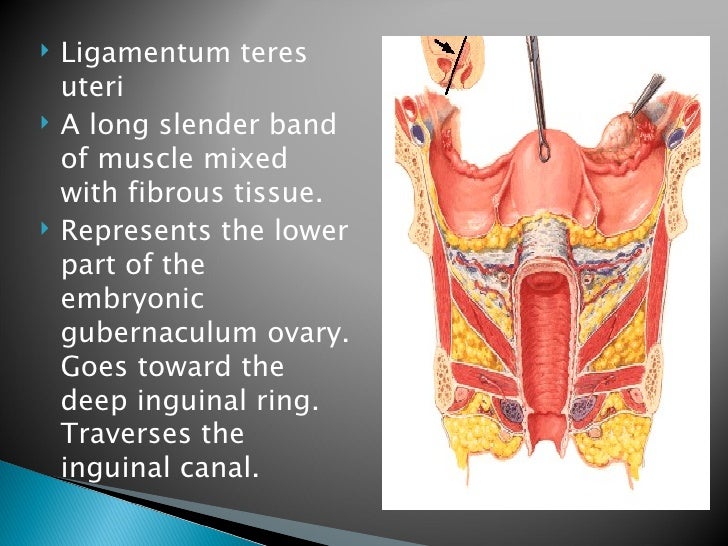 Ligamentum teres uteri

A long slender band of muscle mixed with fibrous tissue.

Represents the lower part of the embryonic gubernaculum ovary. Goes toward the deep inguinal ring. Traverses the inguinal canal.